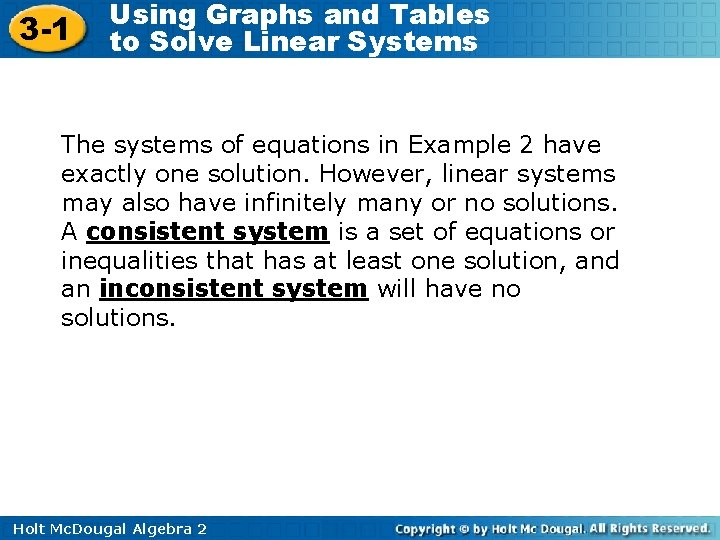 3-1 Using Graphs and Tables to Solve Linear Systems

The systems of equations in Example 2 have exactly one solution. However, linear systems may also have infinitely many or no solutions. A consistent system is a set of equations or inequalities that has at least one solution, and an inconsistent system will have no solutions.

Holt McDougal Algebra 2

Copyright © by Holt Mc Dougal. All Rights Reserved.